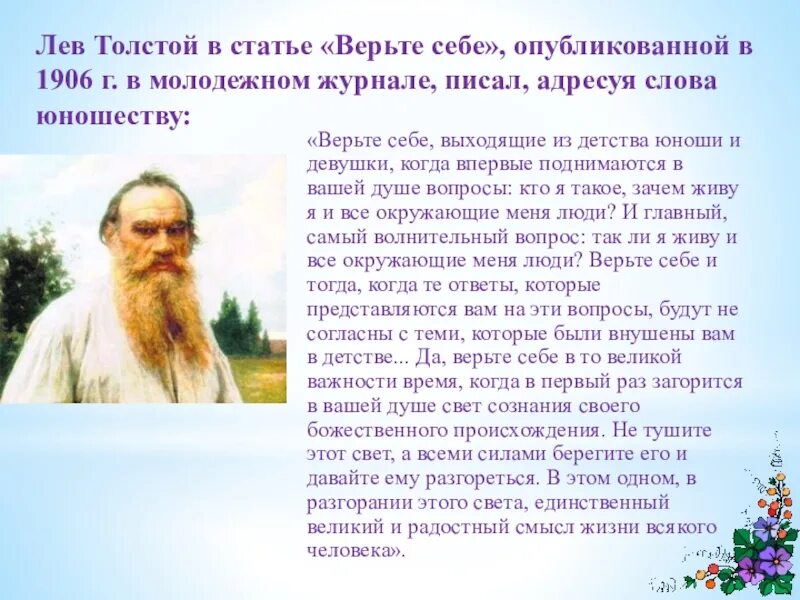 Лев Толстой в статье «Верьте себе», опубликованной в 1906 г. в молодежном журнале, писал, адресуя слова юношеству:

«Верьте себе, выходящие из детства юноши и девушки, когда впервые поднимаются в вашей душе вопросы: кто я такое, зачем живу я и все окружающие меня люди? И главный, самый волнительный вопрос: так ли я живу и все окружающие меня люди? Верьте себе и тогда, когда те ответы, которые представляются вам на эти вопросы, будут не согласны с теми, которые были внушены вам в детстве... Да, верьте себе в то великой важности время, когда в первый раз загорится в вашей душе свет сознания своего божественного происхождения. Не тушите этот свет, а всеми силами берегите его и давайте ему разгореться. В этом одном, в разгорании этого света, единственный великий и радостный смысл жизни всякого человека».